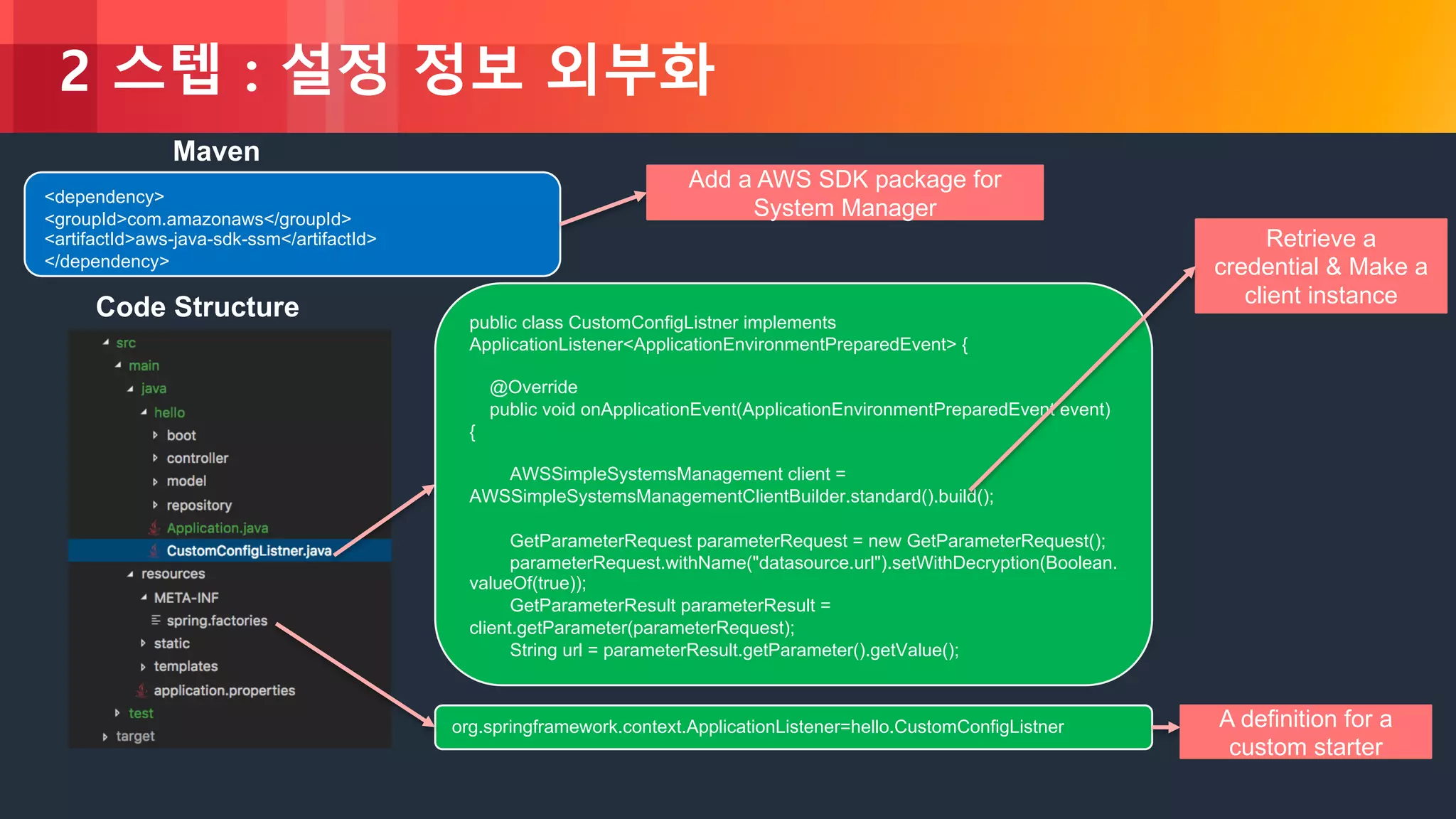 2 스텝 : 설정 정보 외부화

Maven

<dependency>
<groupId>com.amazonaws</groupId>
<artifactId>aws-java-sdk-ssm</artifactId>
</dependency>

Add a AWS SDK package for System Manager

Retrieve a credential & Make a client instance

Code Structure

src
main
java
hello
boot
controller
model
repository
Application.java
CustomConfigListner.java
resources
META-INF
spring.factories
static
templates
application.properties
test
target

public class CustomConfigListner implements ApplicationListener<ApplicationEnvironmentPreparedEvent> {

@Override
public void onApplicationEvent(ApplicationEnvironmentPreparedEvent event)
{

AWSSimpleSystemsManagement client = AWSSimpleSystemsManagementClientBuilder.standard().build();

GetParameterRequest parameterRequest = new GetParameterRequest();
parameterRequest.withName("datasource.url").setWithDecryption(Boolean.valueOf(true));
GetParameterResult parameterResult = client.getParameter(parameterRequest);
String url = parameterResult.getParameter().getValue();

org.springframework.context.ApplicationListener=hello.CustomConfigListner

A definition for a custom starter